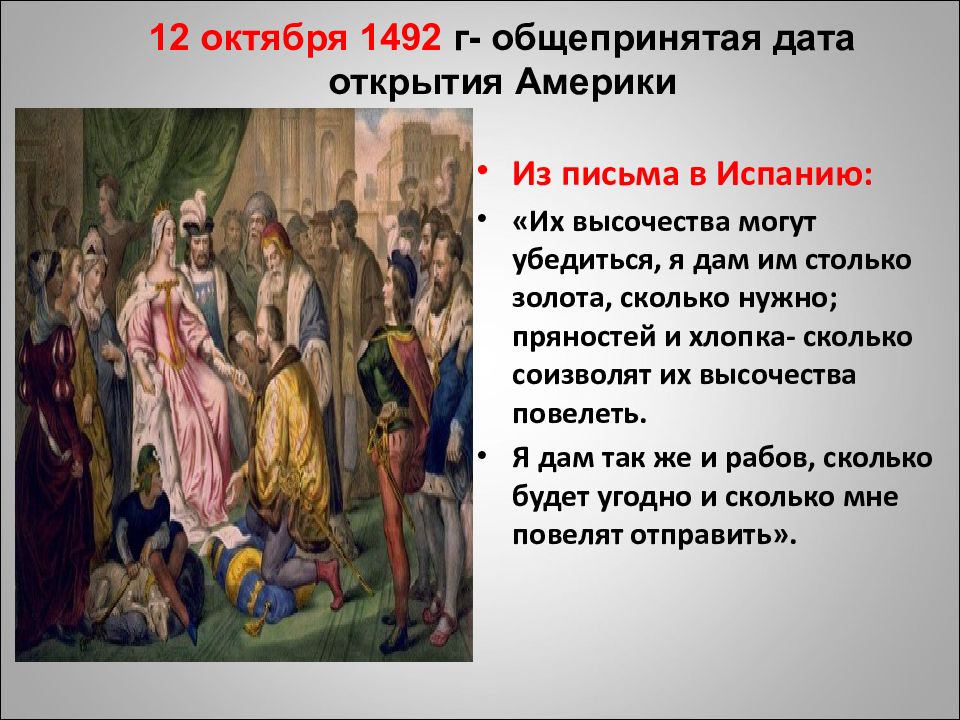 12 октября 1492 г- общепринятая дата открытия Америки

• Из письма в Испанию:

• «Их высочества могут убедиться, я дам им столько золота, сколько нужно; пряностей и хлопка- сколько соизволят их высочества повелеть.

• Я дам так же и рабов, сколько будет угодно и сколько мне повелят отправить».